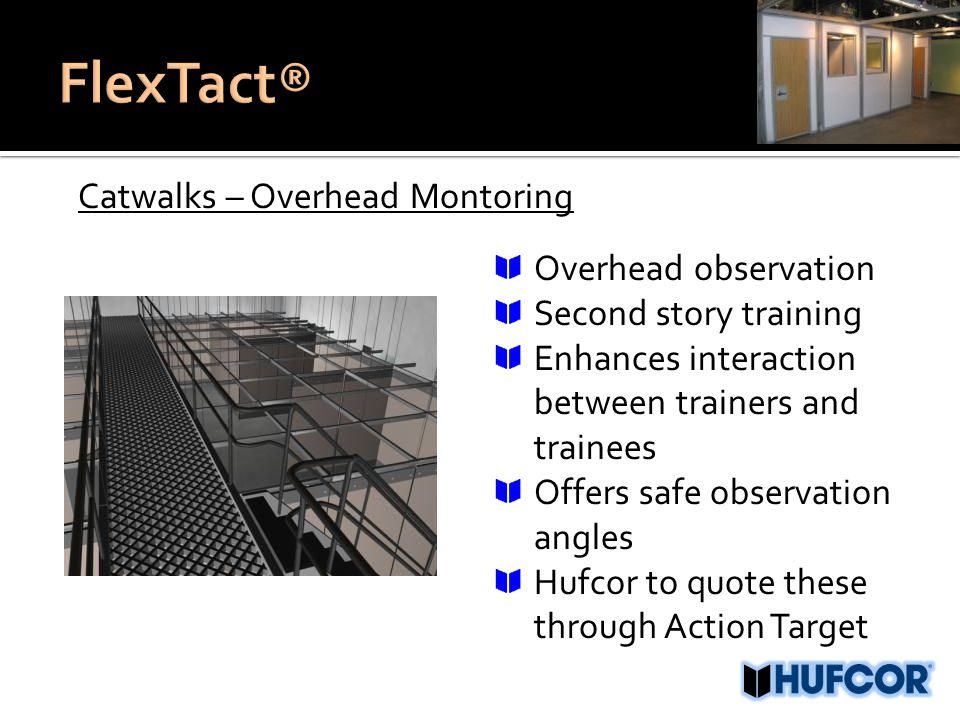 FlexTact®

Catwalks – Overhead Montoring

Overhead observation
Second story training
Enhances interaction between trainers and trainees
Offers safe observation angles
Hufcor to quote these through Action Target

HUFCOR